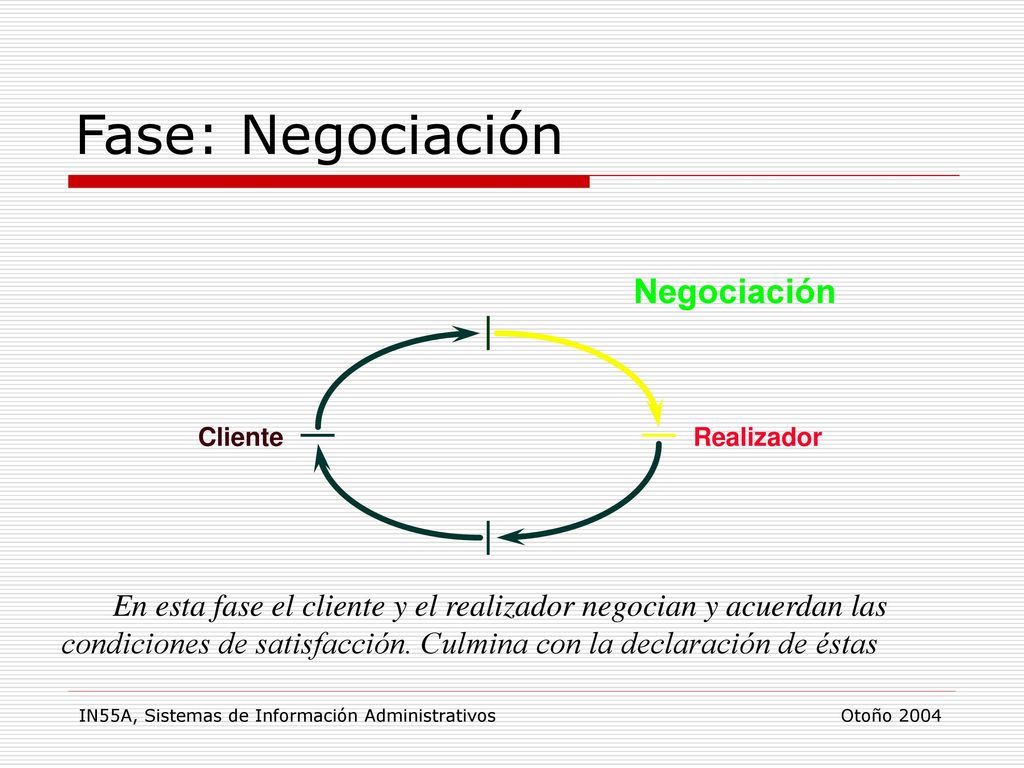 Fase: Negociación

Negociación

Cliente

Realizador

En esta fase el cliente y el realizador negocian y acuerdan las condiciones de satisfacción. Culmina con la declaración de éstas

IN55A, Sistemas de Información Administrativos

Otoño 2004